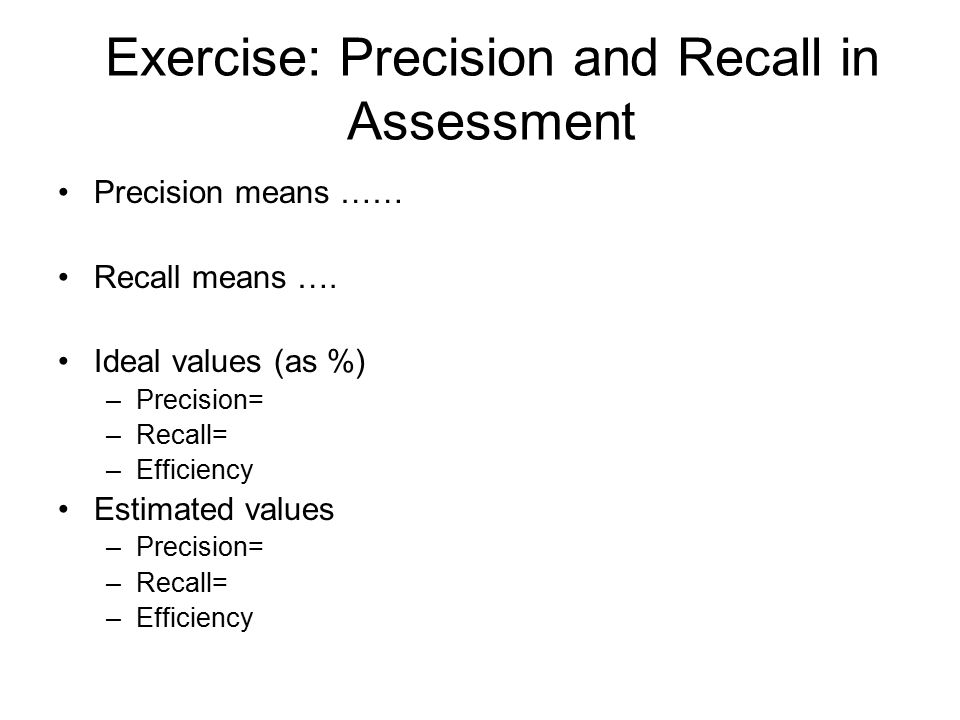 Exercise: Precision and Recall in Assessment

• Precision means ……

• Recall means ….

• Ideal values (as %)
– Precision=
– Recall=
– Efficiency

• Estimated values
– Precision=
– Recall=
– Efficiency